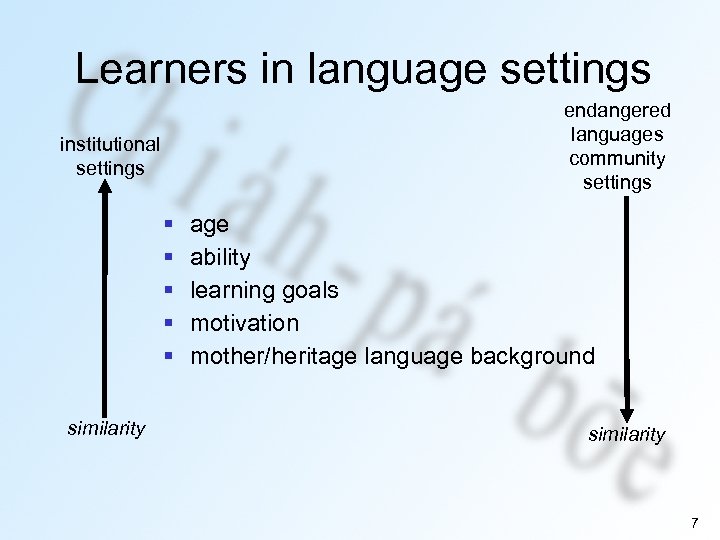 Learners in language settings

institutional settings

endangered languages community settings

- age
- ability
- learning goals
- motivation
- mother/heritage language background

similarity

similarity

Chiáh-pá bōe

7